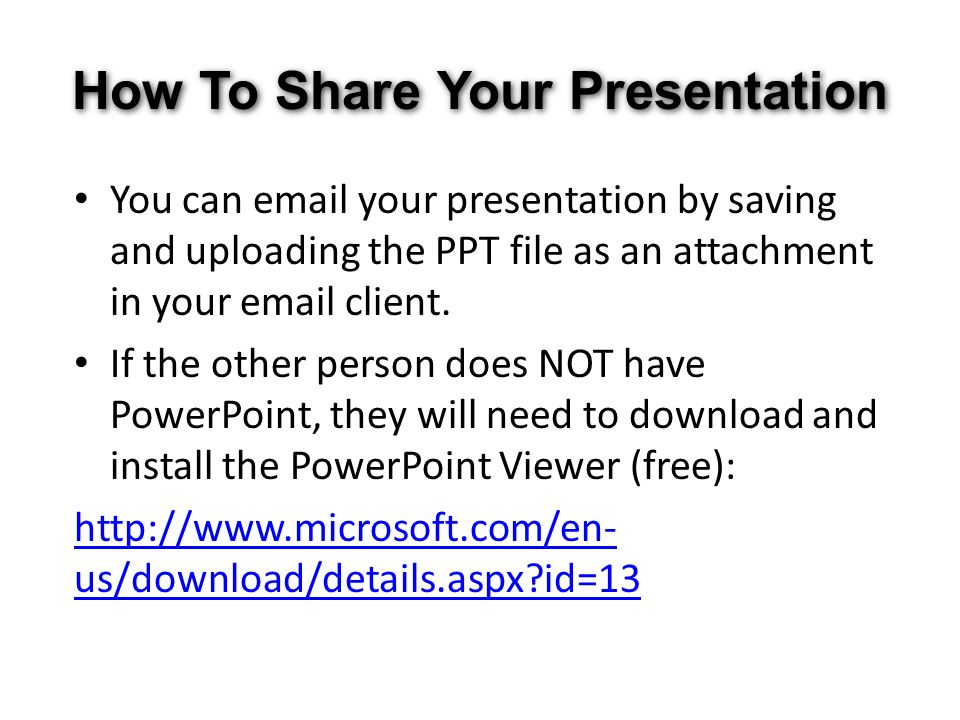 How To Share Your Presentation

• You can email your presentation by saving and uploading the PPT file as an attachment in your email client.

• If the other person does NOT have PowerPoint, they will need to download and install the PowerPoint Viewer (free):

http://www.microsoft.com/en-us/download/details.aspx?id=13